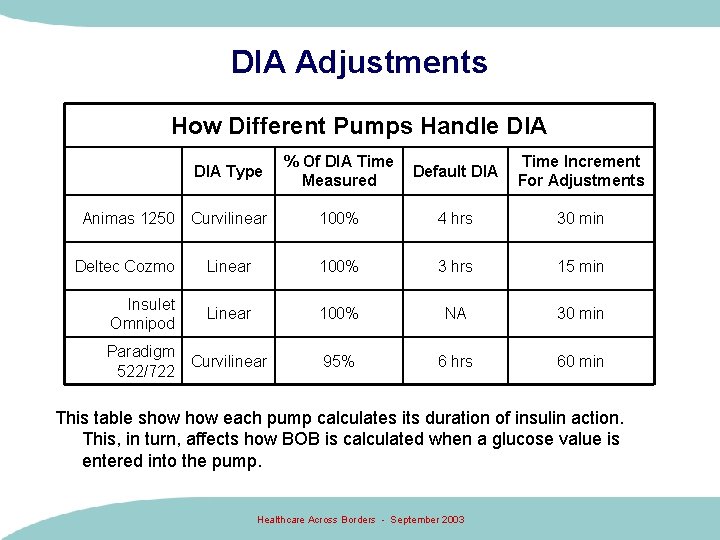 DIA Adjustments

How Different Pumps Handle DIA

| | DIA Type | % Of DIA Time Measured | Default DIA | Time Increment For Adjustments |
|---|---|---|---|---|
| Animas 1250 | Curvilinear | 100% | 4 hrs | 30 min |
| Deltec Cozmo | Linear | 100% | 3 hrs | 15 min |
| Insulet Omnipod | Linear | 100% | NA | 30 min |
| Paradigm 522/722 | Curvilinear | 95% | 6 hrs | 60 min |

This table show how each pump calculates its duration of insulin action. This, in turn, affects how BOB is calculated when a glucose value is entered into the pump.

Healthcare Across Borders - September 2003